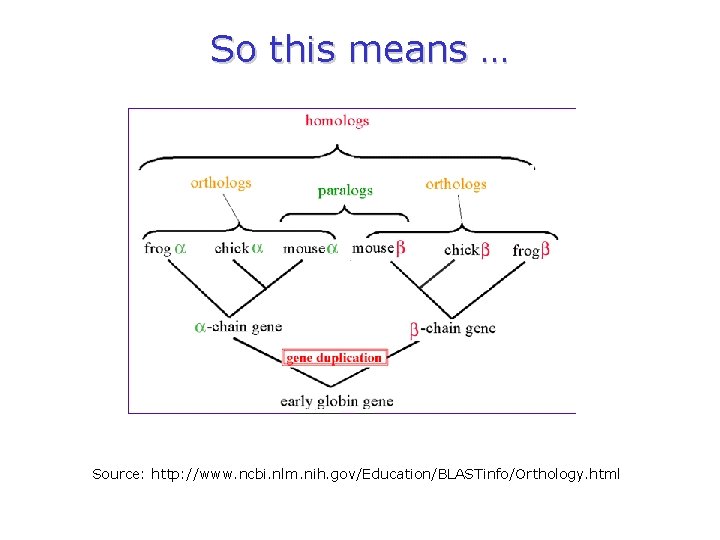 So this means …

homologs

orthologs

paralogs

orthologs

frog $\alpha$ chick $\alpha$ mouse $\alpha$ mouse $\beta$ chick $\beta$ frog $\beta$

$\alpha$-chain gene

$\beta$-chain gene

gene duplication

early globin gene

Source: http://www.ncbi.nlm.nih.gov/Education/BLASTinfo/Orthology.html